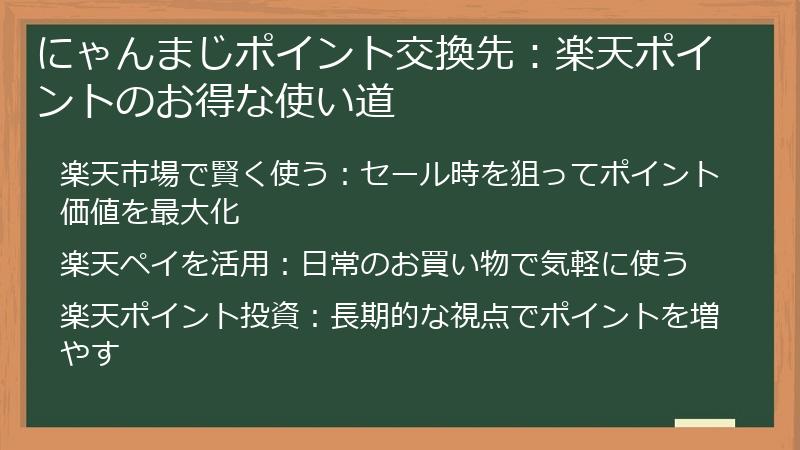 にゃんまじポイント交換先：楽天ポイントのお得な使い道

楽天市場で賢く使う：セール時を狙ってポイント価値を最大化

楽天ペイを活用：日常のお買い物で気軽に使う

楽天ポイント投資：長期的な視点でポイントを増やす